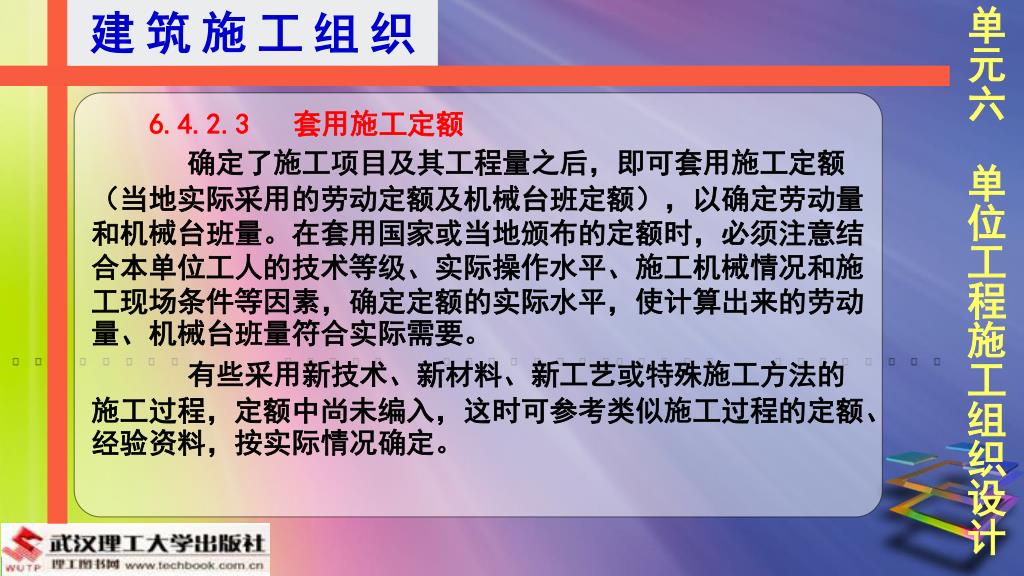 建筑施工组织

单元六 单位工程施工组织设计

6.4.2.3 套用施工定额

确定了施工项目及其工程量之后，即可套用施工定额（当地实际采用的劳动定额及机械台班定额），以确定劳动量和机械台班量。在套用国家或当地颁布的定额时，必须注意结合本单位工人的技术等级、实际操作水平、施工机械情况和施工现场条件等因素，确定定额的实际水平，使计算出来的劳动量、机械台班量符合实际需要。

有些采用新技术、新材料、新工艺或特殊施工方法的施工过程，定额中尚未编入，这时可参考类似施工过程的定额、经验资料，按实际情况确定。

WUTP 武汉理工大学出版社 理工图书网 www.techbook.com.cn